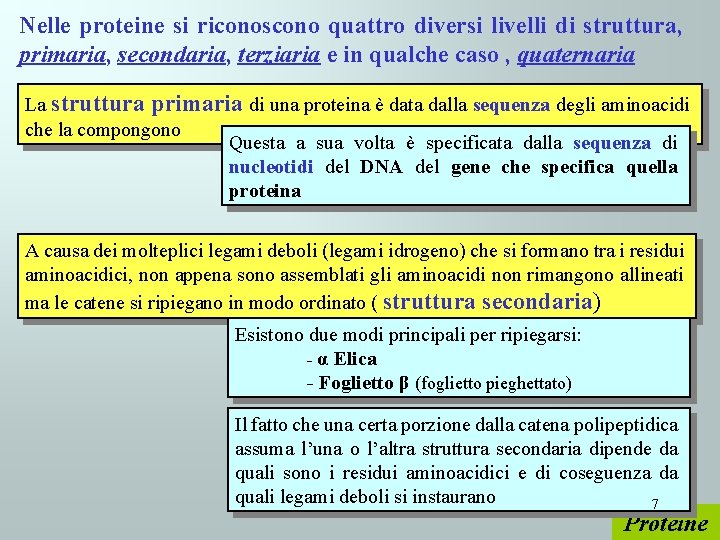 Nelle proteine si riconoscono quattro diversi livelli di struttura, primaria, secondaria, terziaria e in qualche caso , quaternaria

La struttura primaria di una proteina è data dalla sequenza degli aminoacidi che la compongono

Questa a sua volta è specificata dalla sequenza di nucleotidi del DNA del gene che specifica quella proteina

A causa dei molteplici legami deboli (legami idrogeno) che si formano tra i residui aminoacidici, non appena sono assemblati gli aminoacidi non rimangono allineati ma le catene si ripiegano in modo ordinato ( struttura secondaria)

Esistono due modi principali per ripiegarsi:
- α Elica
- Foglietto β (foglietto pieghettato)

Il fatto che una certa porzione dalla catena polipeptidica assuma l'una o l'altra struttura secondaria dipende da quali sono i residui aminoacidici e di coseguenza da quali legami deboli si instaurano

7

Proteine